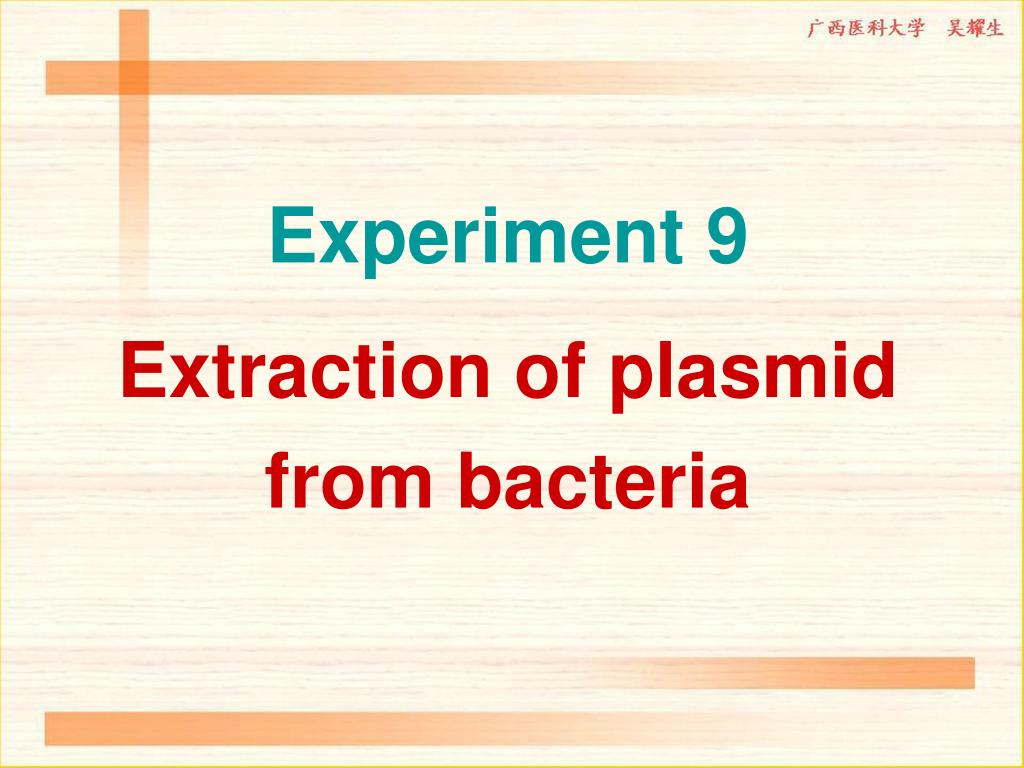 广西医科大学 吴耀生

Experiment 9

Extraction of plasmid from bacteria